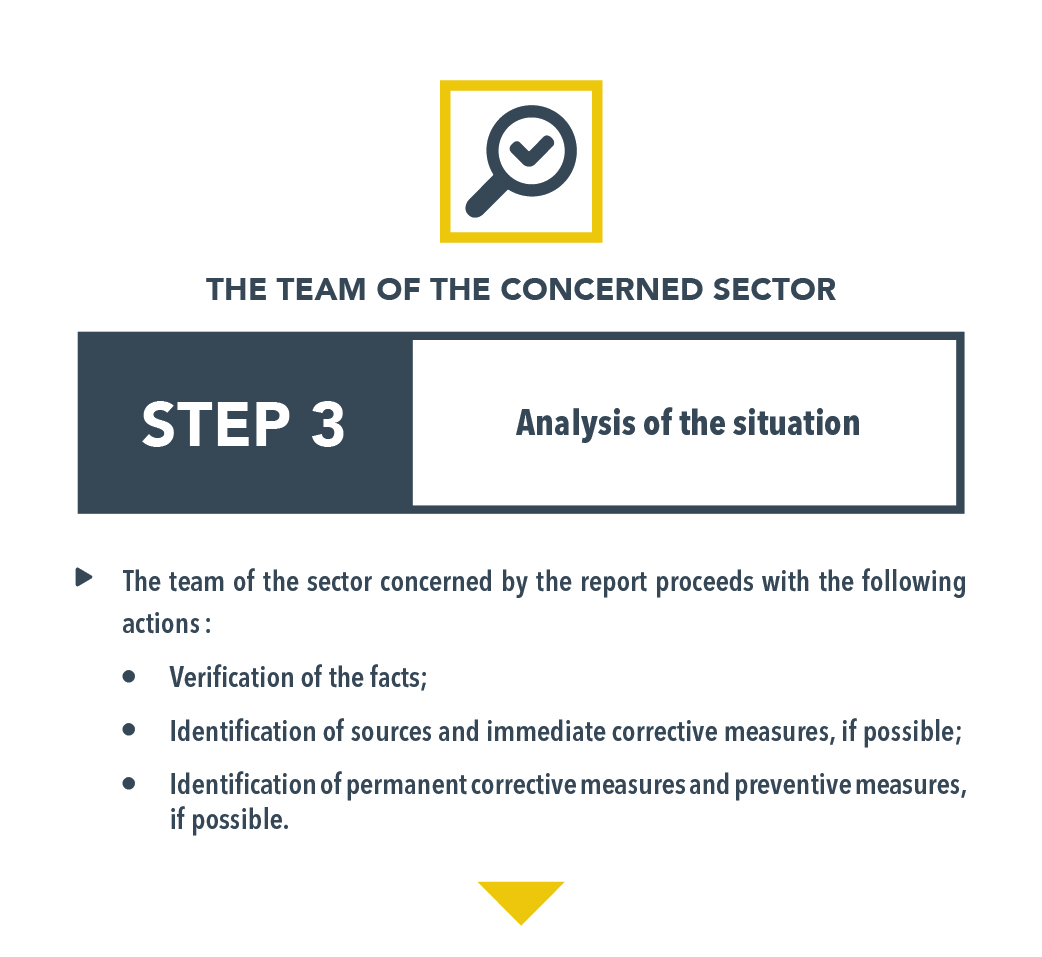 THE TEAM OF THE CONCERNED SECTOR

STEP 3

Analysis of the situation

The team of the sector concerned by the report proceeds with the following actions :

- Verification of the facts;
- Identification of sources and immediate corrective measures, if possible;
- Identification of permanent corrective measures and preventive measures, if possible.